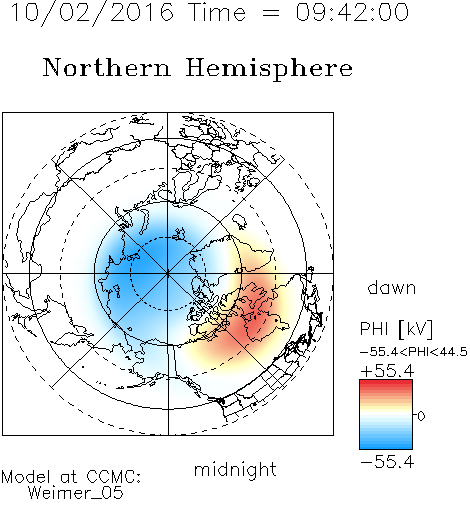 10/02/2016 Time = 09:42:00

Northern Hemisphere

dawn

PHI [kV]

−55.4<PHI<44.5

+55.4

0

−55.4

midnight

Model at CCMC:
Weimer_05